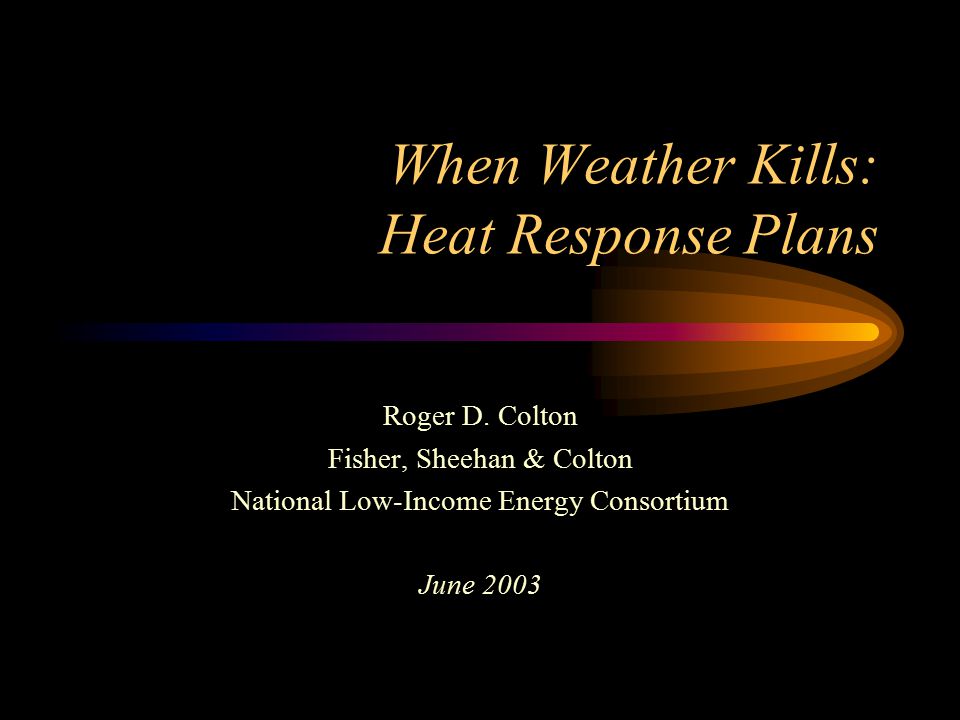 When Weather Kills:
Heat Response Plans

Roger D. Colton
Fisher, Sheehan & Colton
National Low-Income Energy Consortium

June 2003